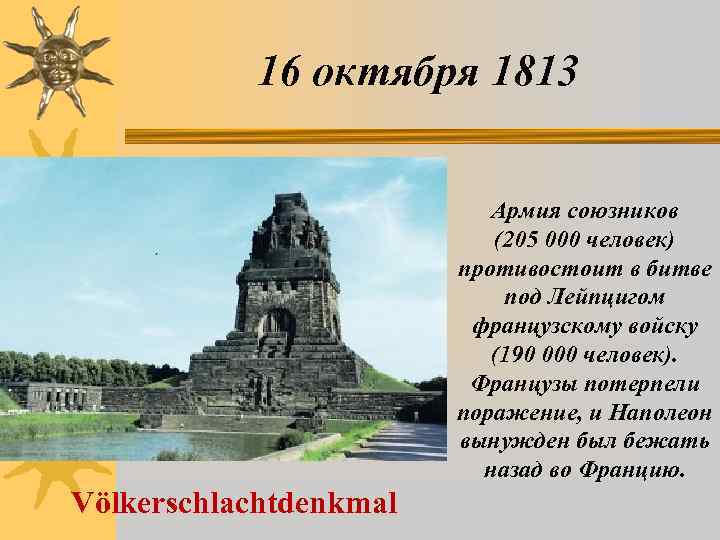 16 октября 1813

Армия союзников (205 000 человек) противостоит в битве под Лейпцигом французскому войску (190 000 человек). Французы потерпели поражение, и Наполеон вынужден был бежать назад во Францию.

Völkerschlachtdenkmal